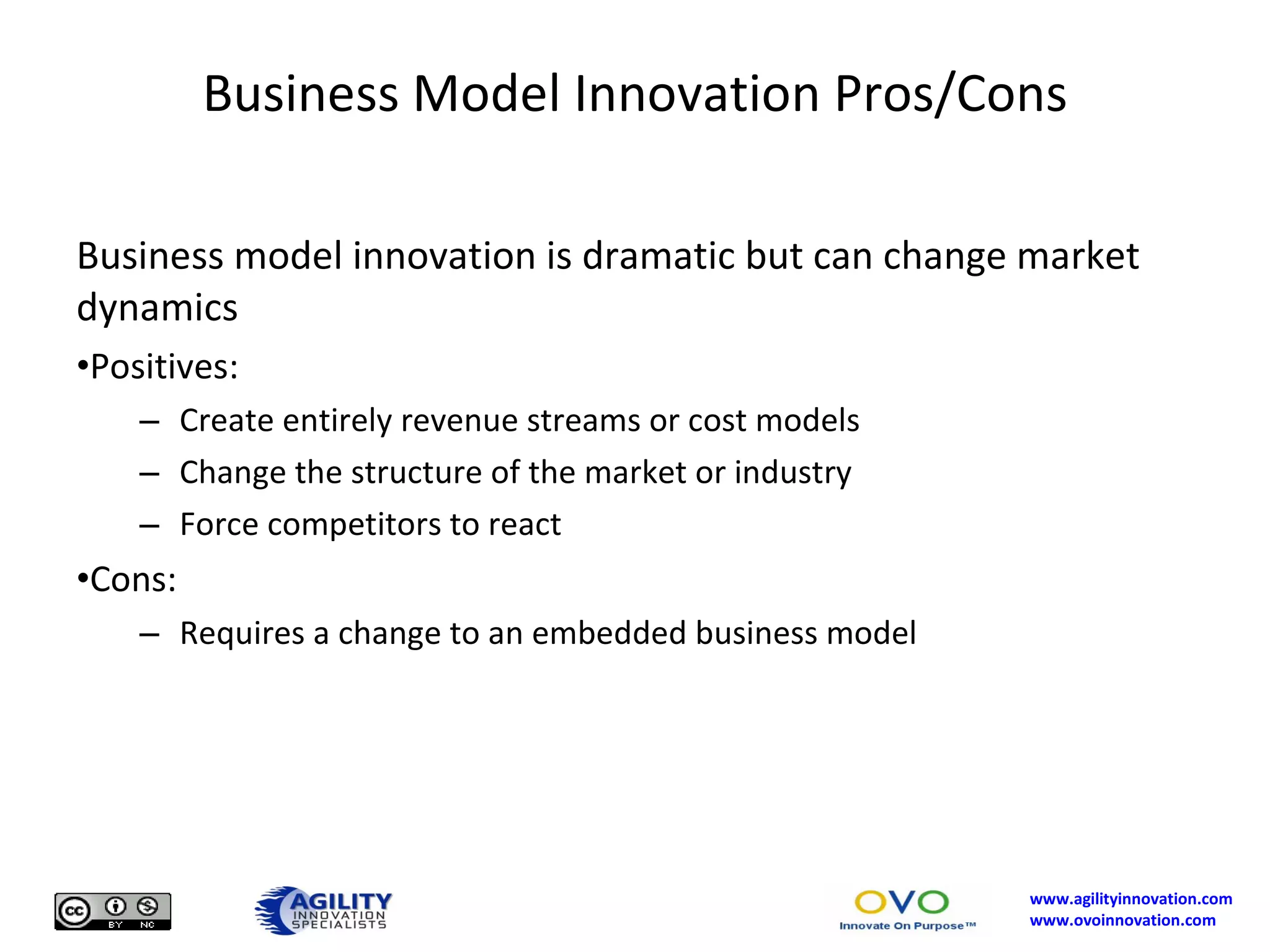 Business Model Innovation Pros/Cons

Business model innovation is dramatic but can change market dynamics

•Positives:

– Create entirely revenue streams or cost models

– Change the structure of the market or industry

– Force competitors to react

•Cons:

– Requires a change to an embedded business model

cc BY NC

AGILITY INNOVATION SPECIALISTS

OVO Innovate On Purpose™

www.agilityinnovation.com
www.ovoinnovation.com